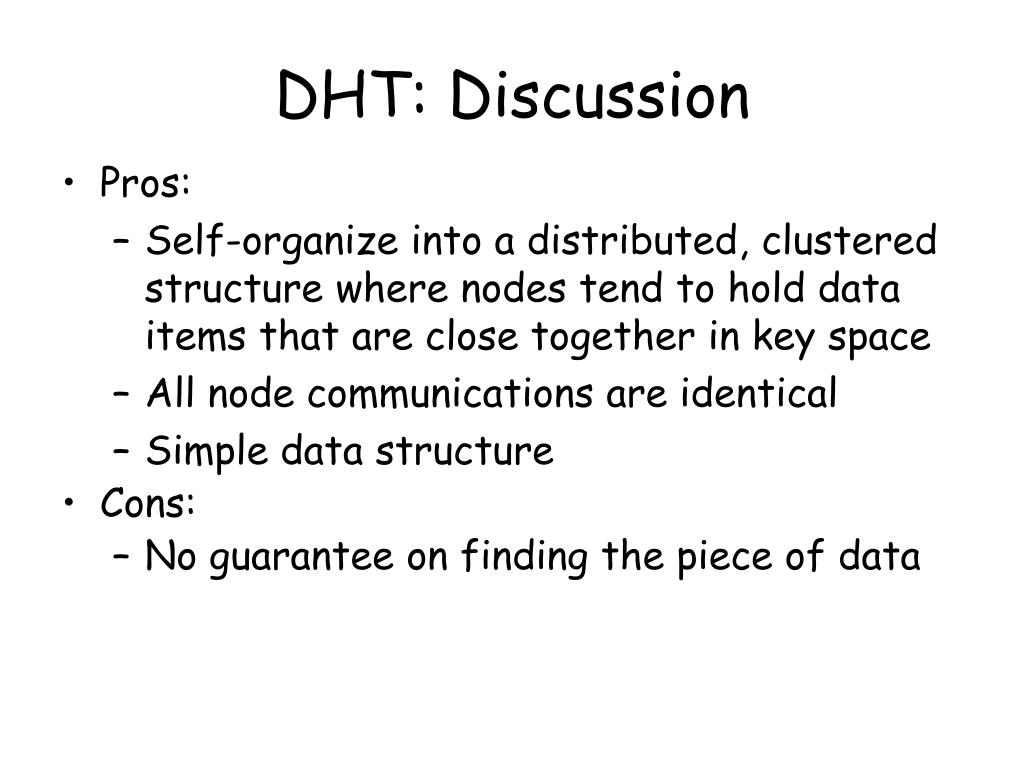 DHT: Discussion

• Pros:
– Self-organize into a distributed, clustered structure where nodes tend to hold data items that are close together in key space
– All node communications are identical
– Simple data structure
• Cons:
– No guarantee on finding the piece of data